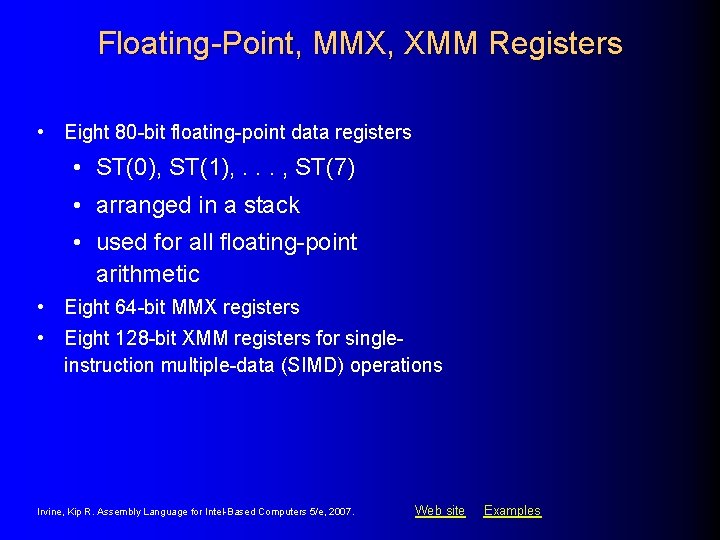 Floating-Point, MMX, XMM Registers

• Eight 80-bit floating-point data registers
  • ST(0), ST(1), . . . , ST(7)
  • arranged in a stack
  • used for all floating-point arithmetic
• Eight 64-bit MMX registers
• Eight 128-bit XMM registers for single-instruction multiple-data (SIMD) operations

Irvine, Kip R. Assembly Language for Intel-Based Computers 5/e, 2007.

Web site Examples